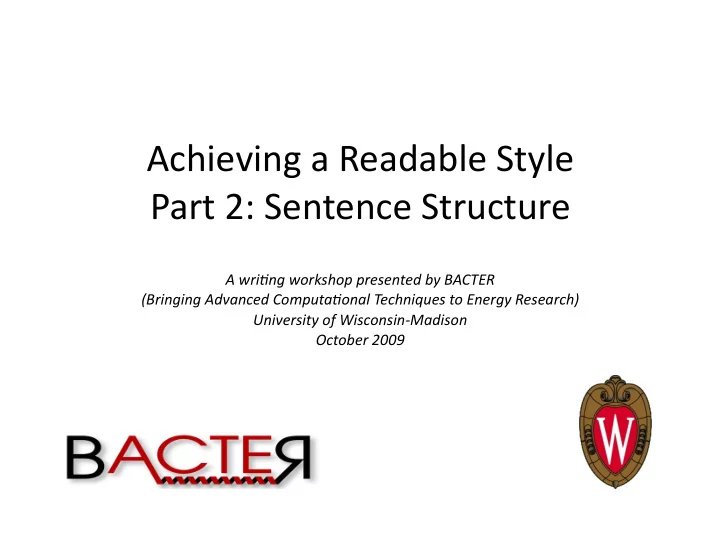 Achieving a Readable Style
Part 2: Sentence Structure

A writing workshop presented by BACTER
(Bringing Advanced Computational Techniques to Energy Research)
University of Wisconsin-Madison
October 2009

BACTER

W